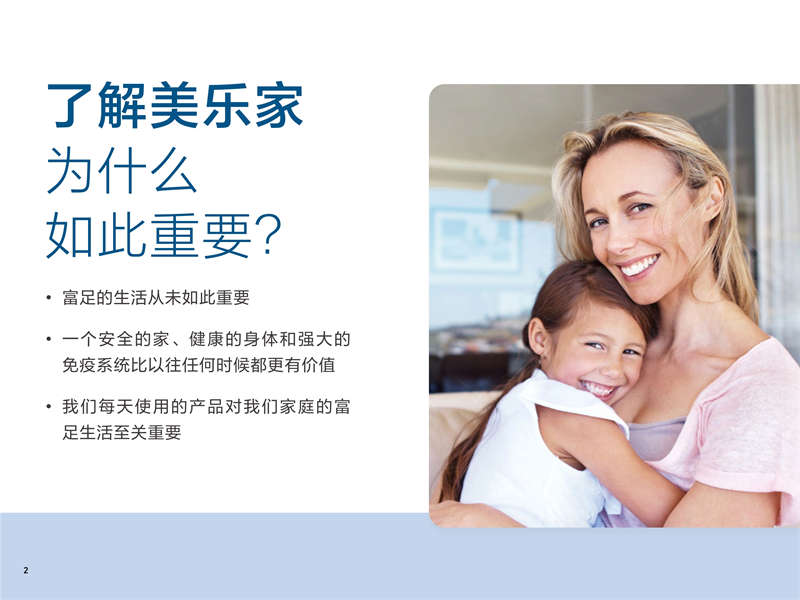 了解美乐家
为什么
如此重要?

• 富足的生活从未如此重要

• 一个安全的家、健康的身体和强大的免疫系统比以往任何时候都更有价值

• 我们每天使用的产品对我们家庭的富足生活至关重要

2